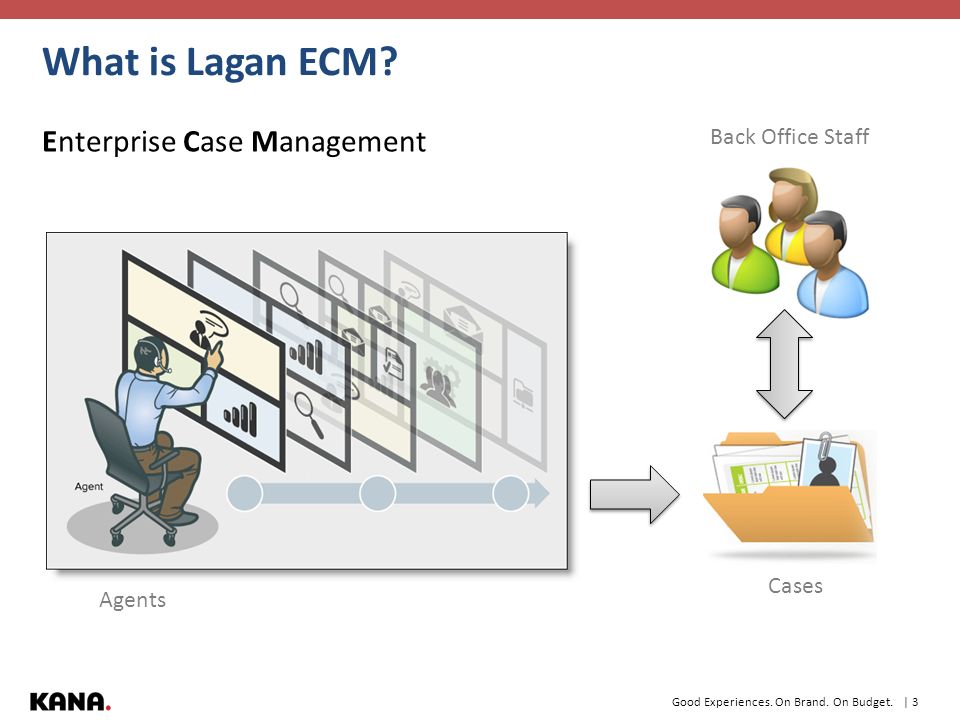 What is Lagan ECM?

Enterprise Case Management

Back Office Staff

Agent

Agents

Cases

KANA.

Good Experiences. On Brand. On Budget. | 3